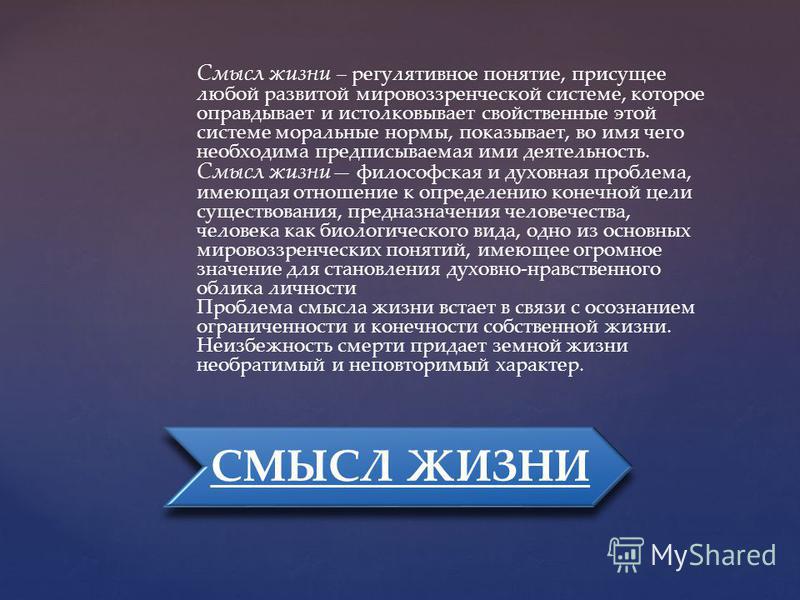 Смысл жизни – регулятивное понятие, присущее любой развитой мировоззренческой системе, которое оправдывает и истолковывает свойственные этой системе моральные нормы, показывает, во имя чего необходима предписываемая ими деятельность.
Смысл жизни — философская и духовная проблема, имеющая отношение к определению конечной цели существования, предназначения человечества, человека как биологического вида, одно из основных мировоззренческих понятий, имеющее огромное значение для становления духовно-нравственного облика личности
Проблема смысла жизни встает в связи с осознанием ограниченности и конечности собственной жизни. Неизбежность смерти придает земной жизни необратимый и неповторимый характер.

СМЫСЛ ЖИЗНИ

MyShared